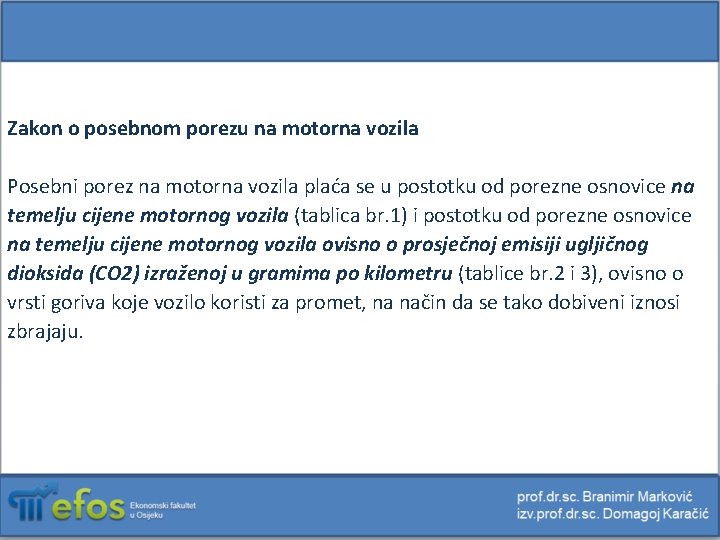 Zakon o posebnom porezu na motorna vozila

Posebni porez na motorna vozila plaća se u postotku od porezne osnovice na temelju cijene motornog vozila (tablica br.1) i postotku od porezne osnovice na temelju cijene motornog vozila ovisno o prosječnoj emisiji ugljičnog dioksida (CO2) izraženoj u gramima po kilometru (tablice br.2 i 3), ovisno o vrsti goriva koje vozilo koristi za promet, na način da se tako dobiveni iznosi zbrajaju.

efos Ekonomski fakultet u Osijeku

prof.dr.sc. Branimir Marković
izv.prof.dr.sc. Domagoj Karačić